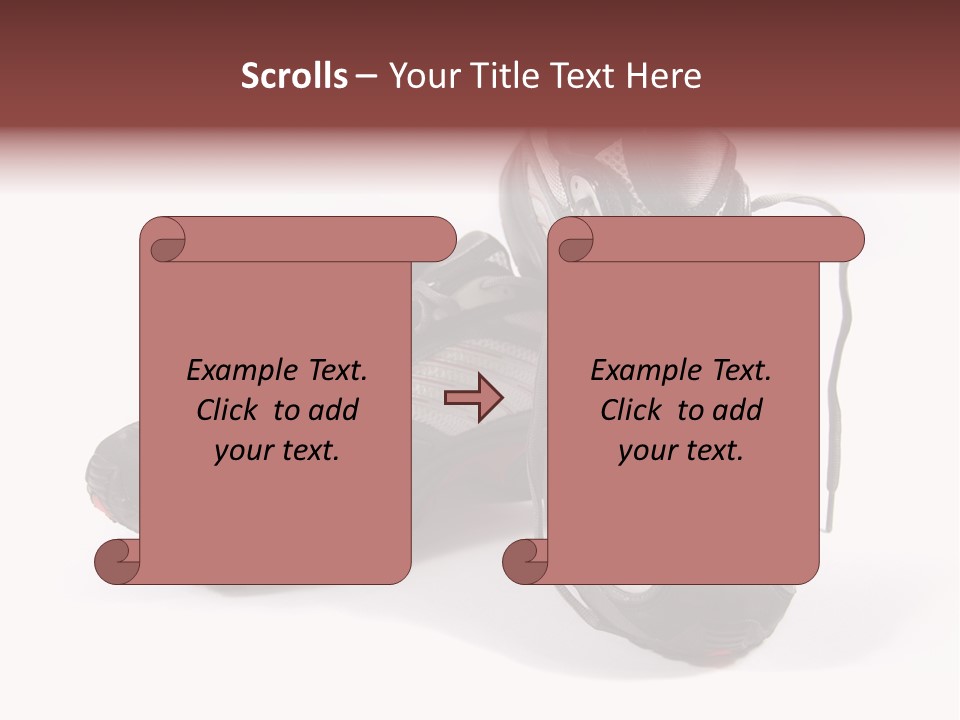 Scrolls – Your Title Text Here

Example Text.
Click to add
your text.

Example Text.
Click to add
your text.